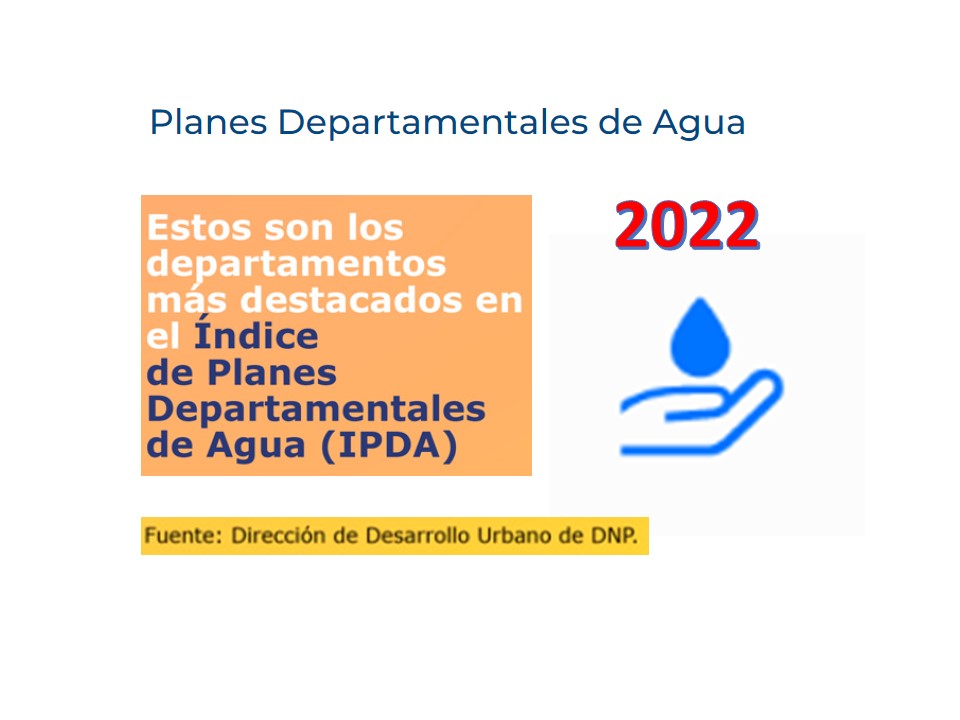 Planes Departamentales de Agua

Estos son los departamentos más destacados en el Índice de Planes Departamentales de Agua (IPDA)

2022

Fuente: Dirección de Desarrollo Urbano de DNP.